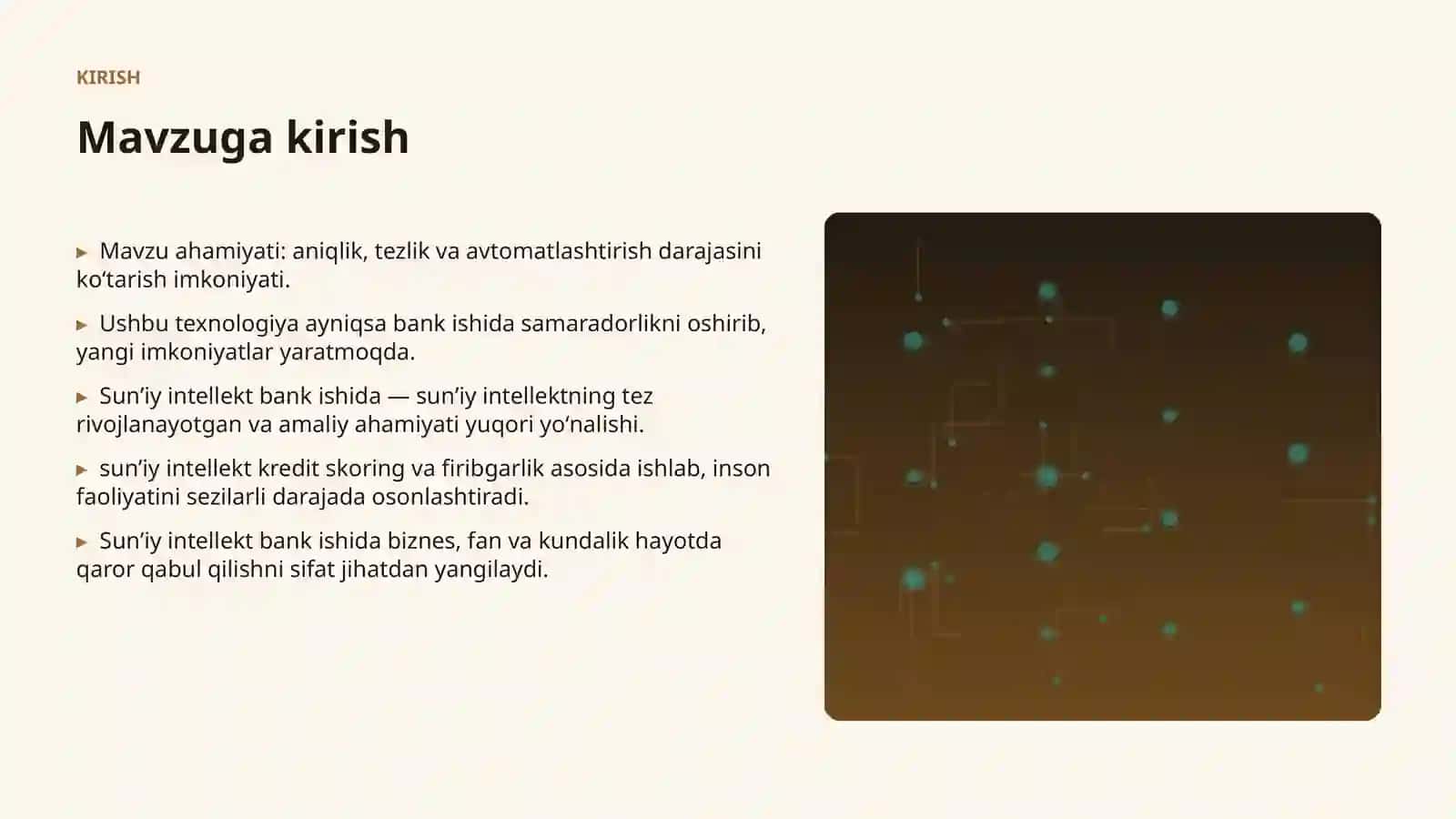 KIRISH

Mavzuga kirish

▸ Mavzu ahamiyati: aniqlik, tezlik va avtomatlashtirish darajasini ko‘tarish imkoniyati.

▸ Ushbu texnologiya ayniqsa bank ishida samaradorlikni oshirib, yangi imkoniyatlar yaratmoqda.

▸ Sun’iy intellekt bank ishida — sun’iy intellektning tez rivojlanayotgan va amaliy ahamiyati yuqori yo‘nalishi.

▸ sun’iy intellekt kredit skoring va firibgarlik asosida ishlab, inson faoliyatini sezilarli darajada osonlashtiradi.

▸ Sun’iy intellekt bank ishida biznes, fan va kundalik hayotda qaror qabul qilishni sifat jihatdan yangilaydi.